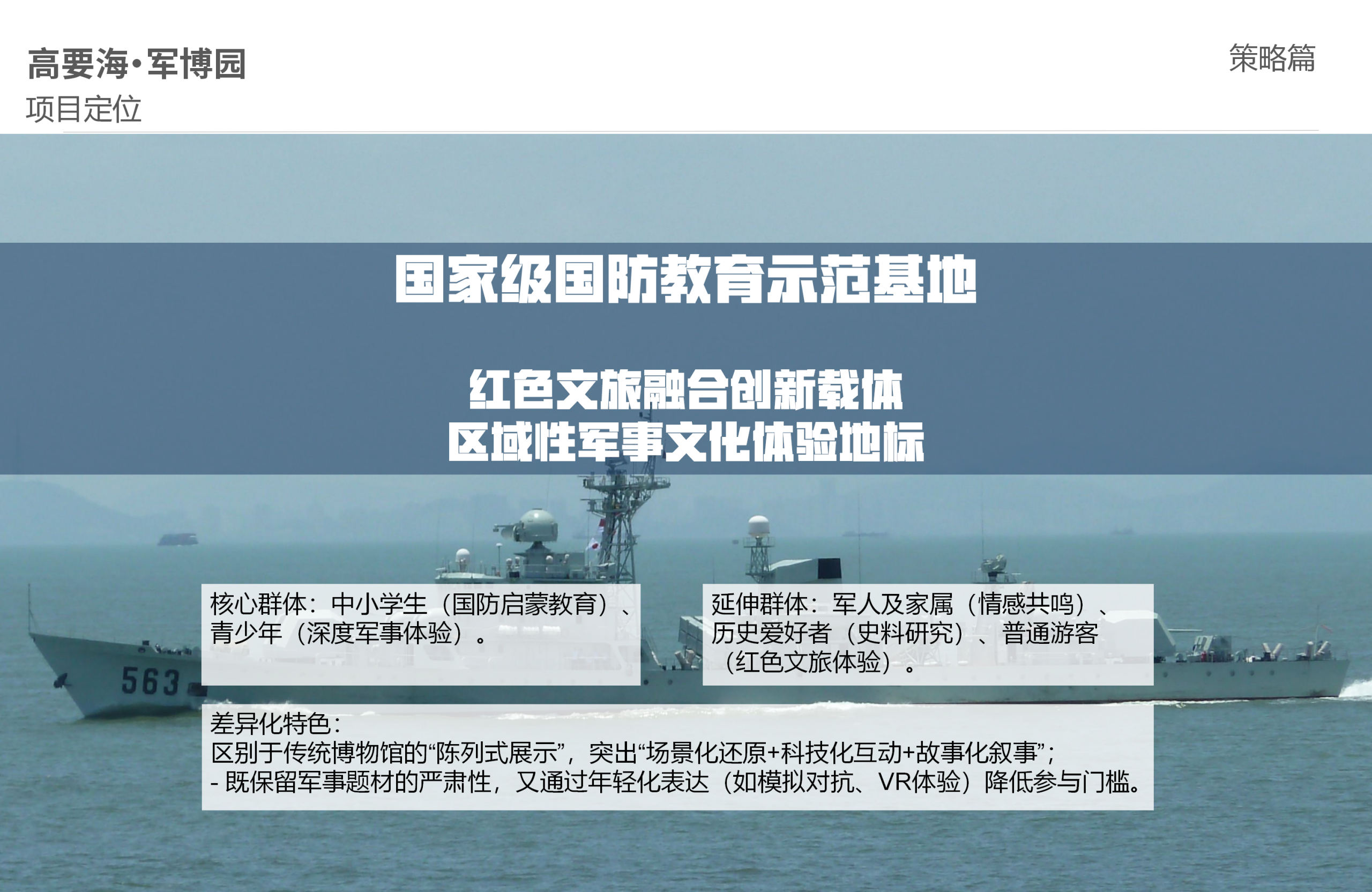 高要海•军博园
项目定位

策略篇

国家级国防教育示范基地

红色文旅融合创新载体
区域性军事文化体验地标

563

核心群体：中小学生（国防启蒙教育）、青少年（深度军事体验）。

延伸群体：军人及家属（情感共鸣）、历史爱好者（史料研究）、普通游客（红色文旅体验）。

差异化特色：
区别于传统博物馆的“陈列式展示”，突出“场景化还原+科技化互动+故事化叙事”；
- 既保留军事题材的严肃性，又通过年轻化表达（如模拟对抗、VR体验）降低参与门槛。